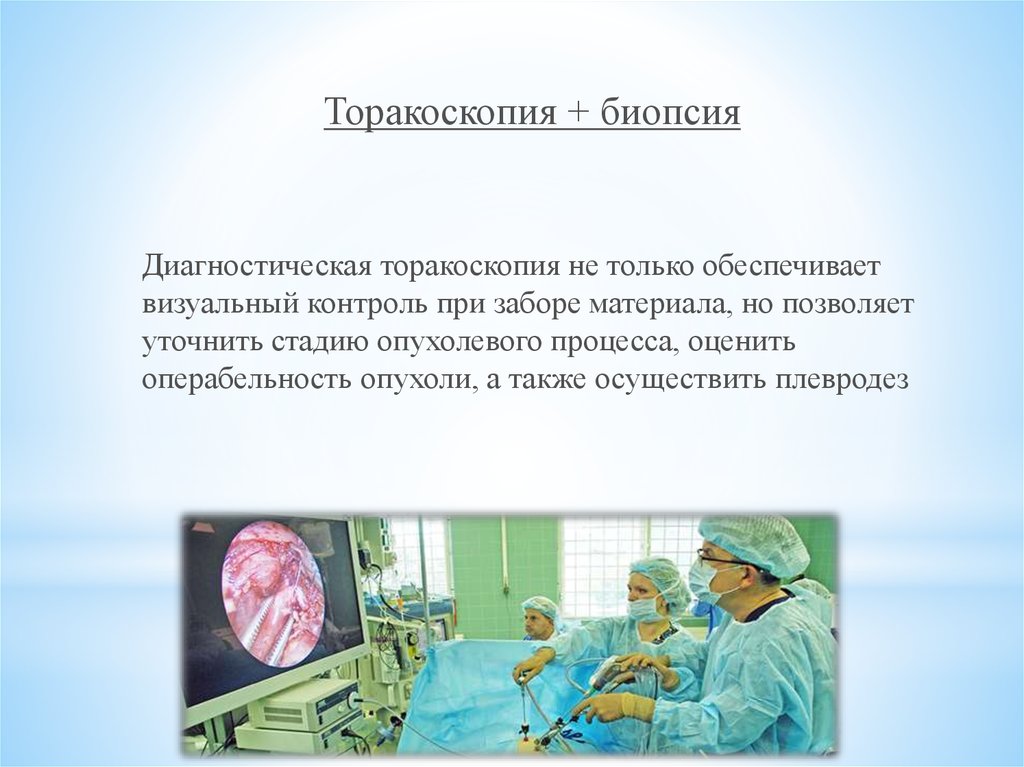 Торакоскопия + биопсия

Диагностическая торакоскопия не только обеспечивает визуальный контроль при заборе материала, но позволяет уточнить стадию опухолевого процесса, оценить операбельность опухоли, а также осуществить плевродез